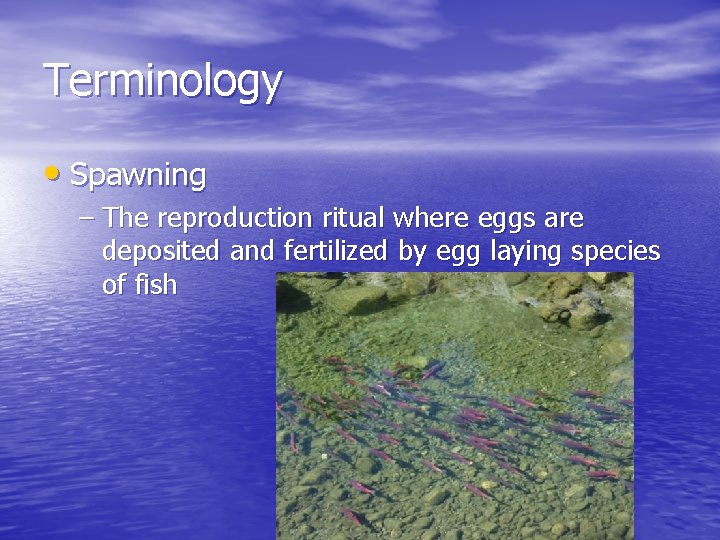 Terminology

• Spawning

– The reproduction ritual where eggs are deposited and fertilized by egg laying species of fish